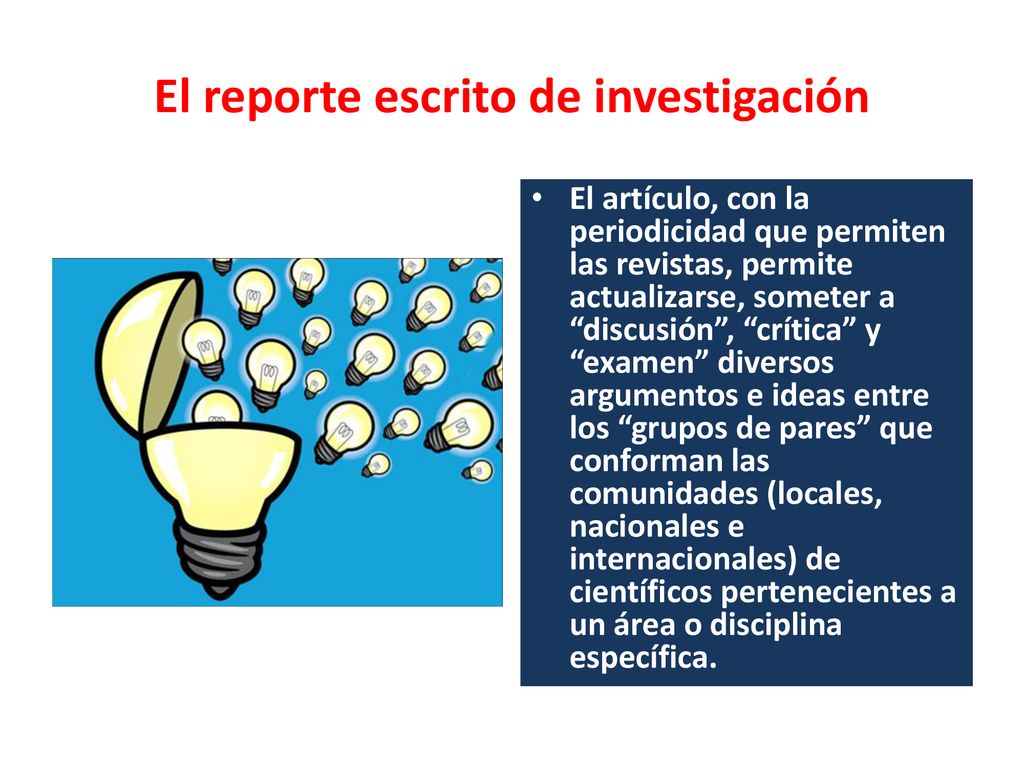 El reporte escrito de investigación

• El artículo, con la periodicidad que permiten las revistas, permite actualizarse, someter a “discusión”, “crítica” y “examen” diversos argumentos e ideas entre los “grupos de pares” que conforman las comunidades (locales, nacionales e internacionales) de científicos pertenecientes a un área o disciplina específica.